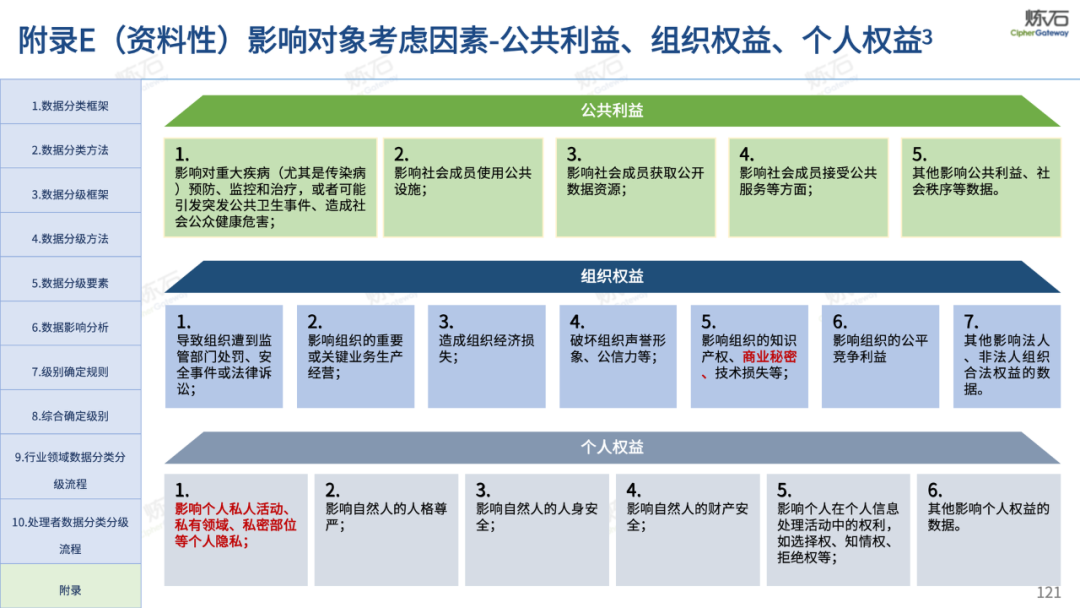 附录E（资料性）影响对象考虑因素-公共利益、组织权益、个人权益3

炼石
CipherGateway

1.数据分类框架
2.数据分类方法
3.数据分级框架
4.数据分级方法
5.数据分级要素
6.数据影响分析
7.级别确定规则
8.综合确定级别
9.行业领域数据分类分级流程
10.处理者数据分类分级流程
附录

公共利益

1.
影响对重大疾病（尤其是传染病）预防、监控和治疗，或者可能引发突发公共卫生事件、造成社会公众健康危害；

2.
影响社会成员使用公共设施；

3.
影响社会成员获取公开数据资源；

4.
影响社会成员接受公共服务等方面；

5.
其他影响公共利益、社会秩序等数据。

组织权益

1.
导致组织遭到监管部门处罚、安全事件或法律诉讼；

2.
影响组织的重要或关键业务生产经营；

3.
造成组织经济损失；

4.
破坏组织声誉形象、公信力等；

5.
影响组织的知识产权、商业秘密、技术损失等；

6.
影响组织的公平竞争利益

7.
其他影响法人、非法人组织合法权益的数据。

个人权益

1.
影响个人私人活动、私有领域、私密部位等个人隐私；

2.
影响自然人的人格尊严；

3.
影响自然人的人身安全；

4.
影响自然人的财产安全；

5.
影响个人在个人信息处理活动中的权利，如选择权、知情权、拒绝权等；

6.
其他影响个人权益的数据。

121